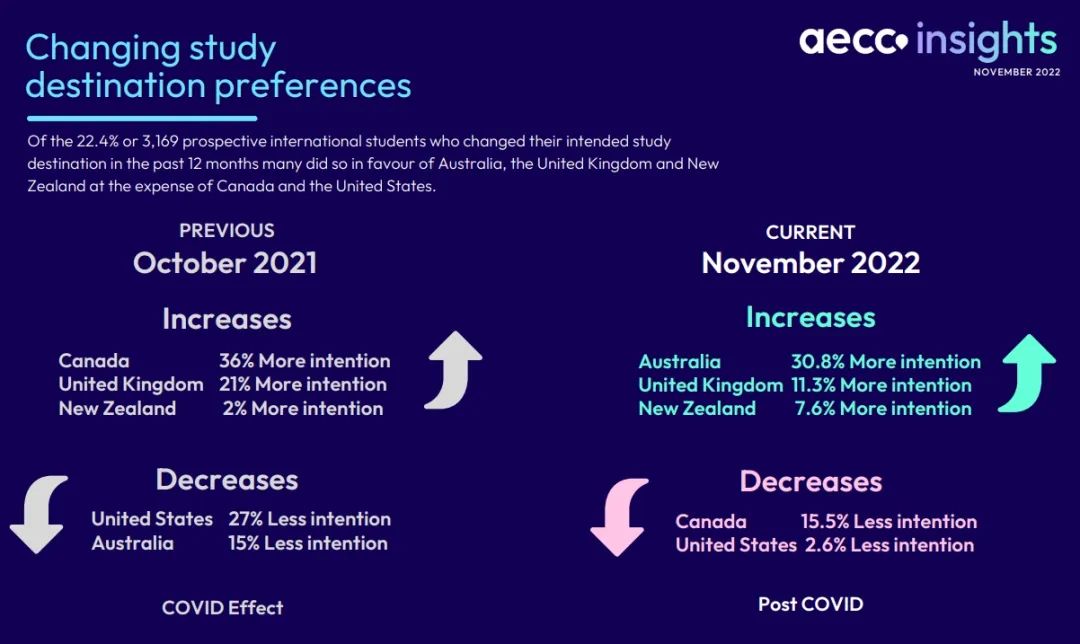 Changing study destination preferences

aecc insights
NOVEMBER 2022

Of the 22.4% or 3,169 prospective international students who changed their intended study destination in the past 12 months many did so in favour of Australia, the United Kingdom and New Zealand at the expense of Canada and the United States.

PREVIOUS
October 2021

Increases
Canada 36% More intention
United Kingdom 21% More intention
New Zealand 2% More intention

Decreases
United States 27% Less intention
Australia 15% Less intention

COVID Effect

CURRENT
November 2022

Increases
Australia 30.8% More intention
United Kingdom 11.3% More intention
New Zealand 7.6% More intention

Decreases
Canada 15.5% Less intention
United States 2.6% Less intention

Post COVID